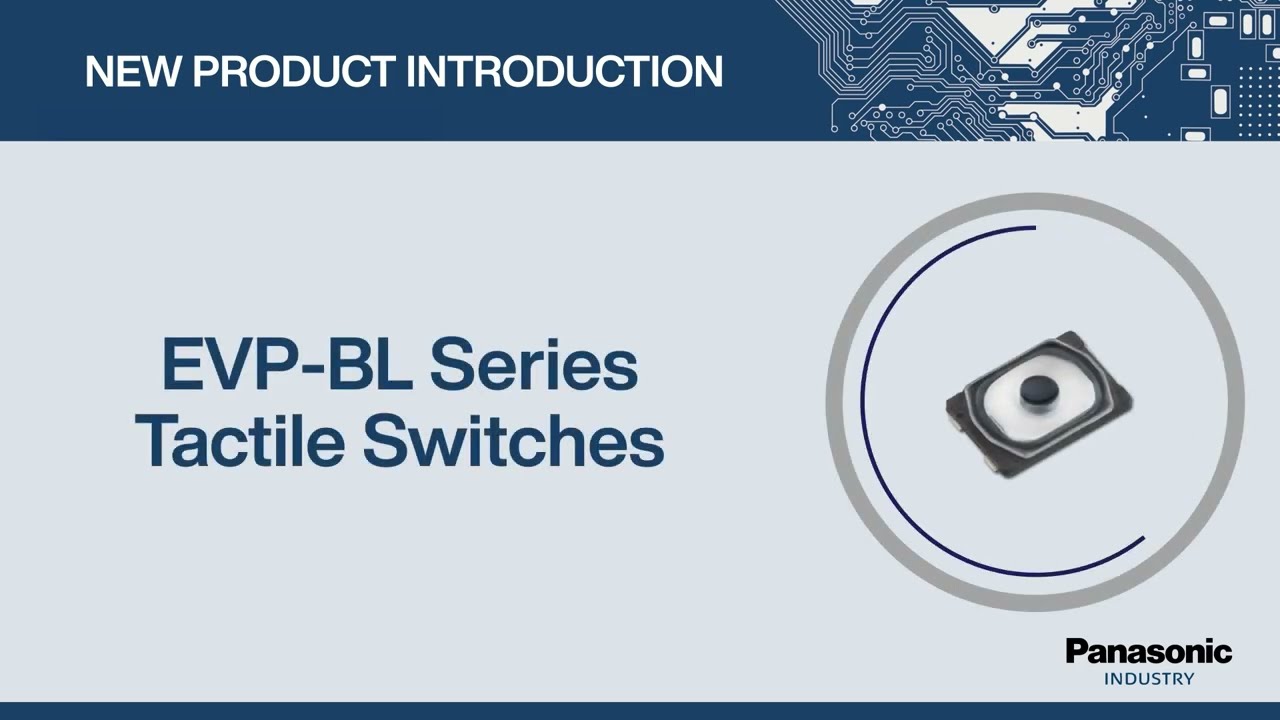 NEW PRODUCT INTRODUCTION

EVP-BL Series
Tactile Switches

Panasonic
INDUSTRY